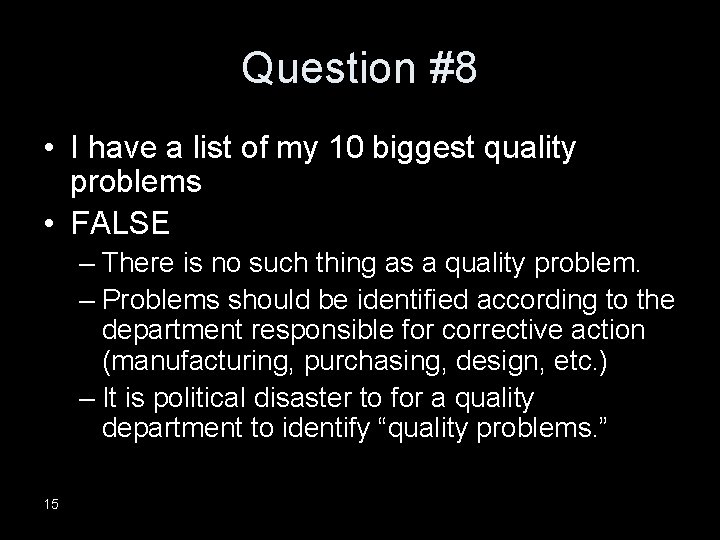 Question #8

• I have a list of my 10 biggest quality problems
• FALSE
– There is no such thing as a quality problem.
– Problems should be identified according to the department responsible for corrective action (manufacturing, purchasing, design, etc.)
– It is political disaster to for a quality department to identify “quality problems.”

15